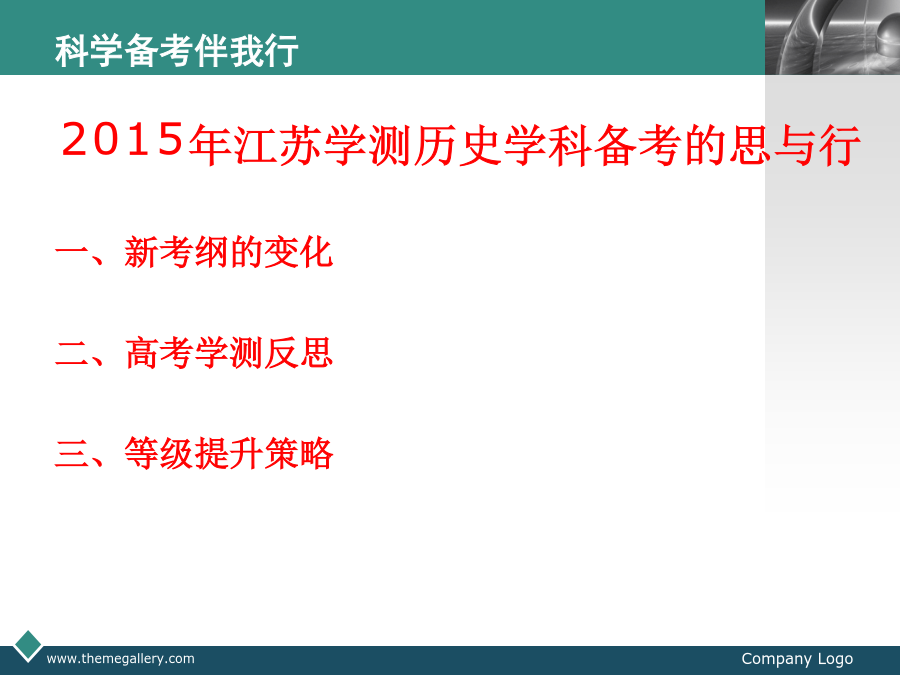 科学备考伴我行

2015年江苏学测历史学科备考的思与行

一、新考纲的变化

二、高考学测反思

三、等级提升策略

www.themegallery.com

Company Logo